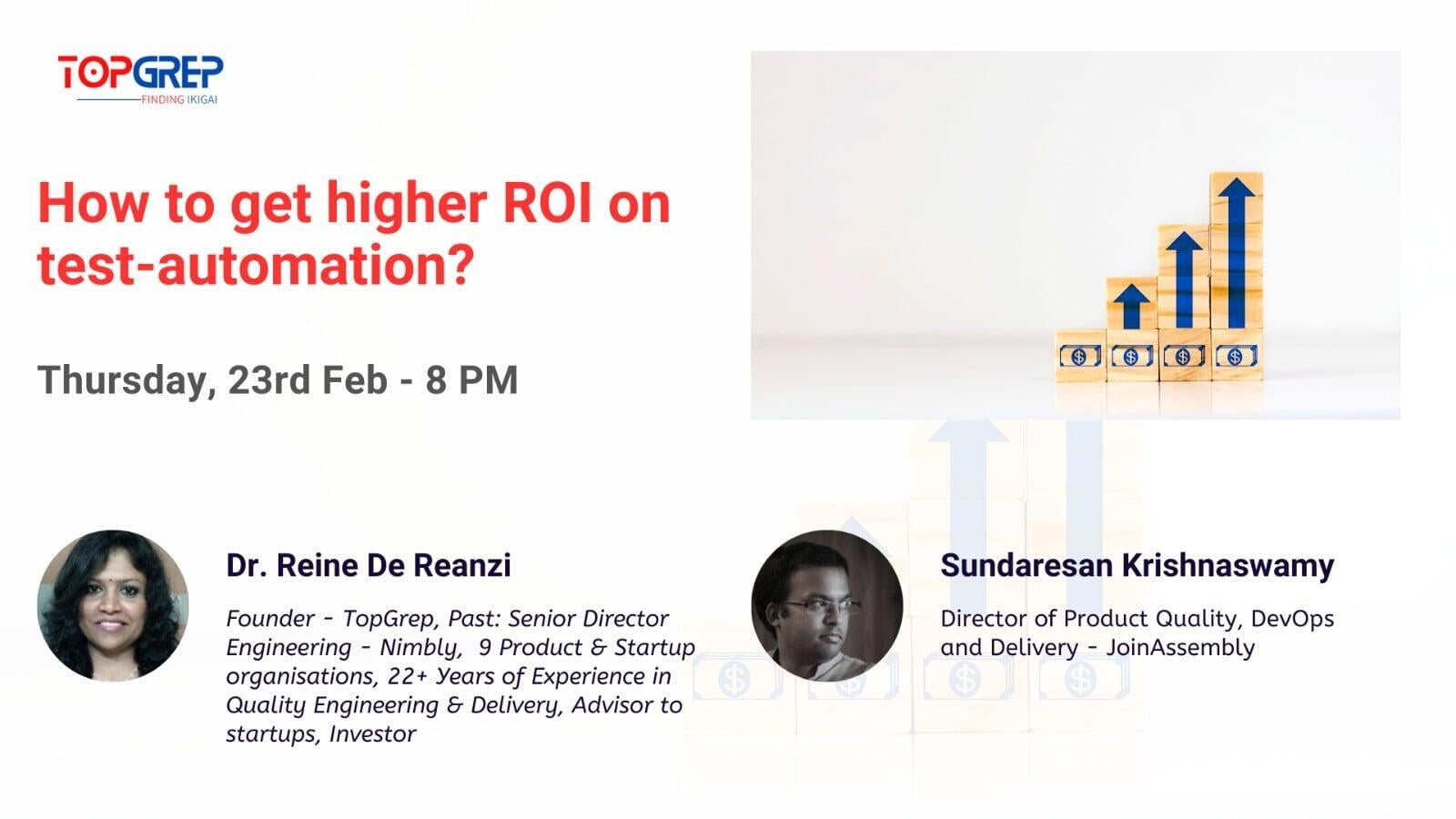 TOPGREP
FINDING IKIGAI

How to get higher ROI on test-automation?

Thursday, 23rd Feb - 8 PM

Dr. Reine De Reanzi

Founder - TopGrep, Past: Senior Director Engineering - Nimbly, 9 Product & Startup organisations, 22+ Years of Experience in Quality Engineering & Delivery, Advisor to startups, Investor

Sundaresan Krishnaswamy

Director of Product Quality, DevOps and Delivery - JoinAssembly